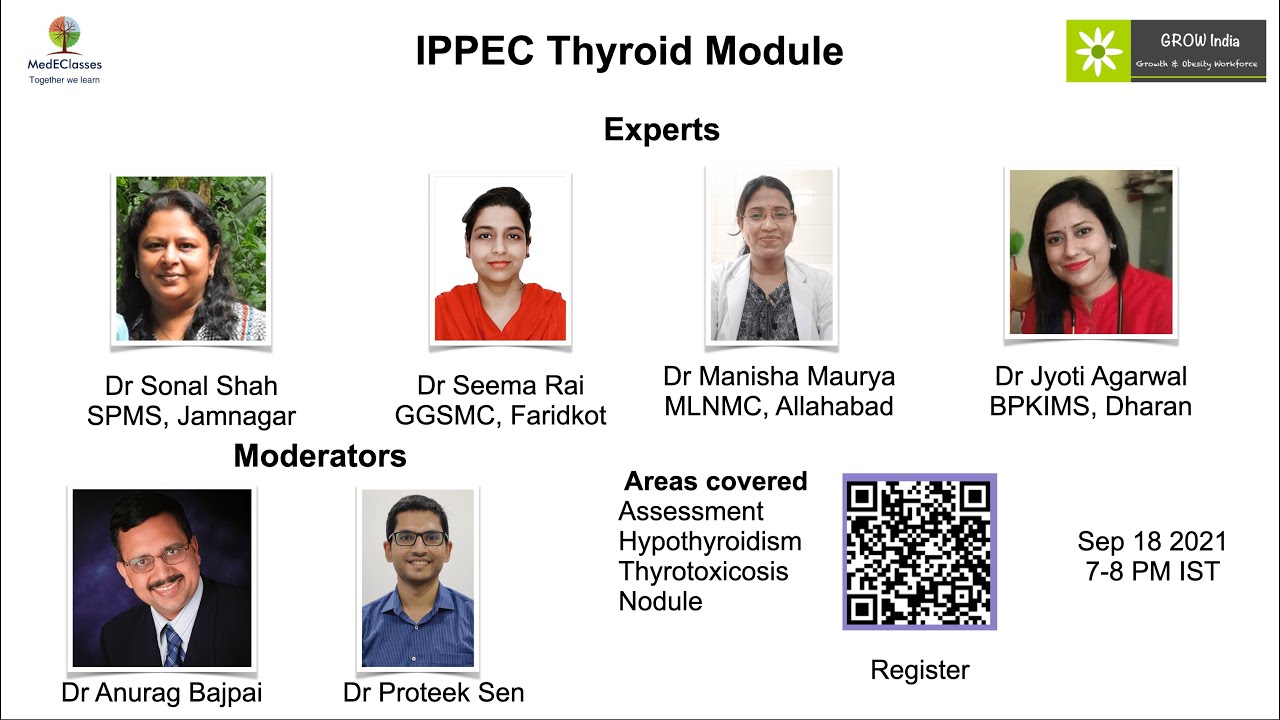 MedEClasses
Together we learn

IPPEC Thyroid Module

GROW India
Growth & Obesity Workforce

Experts

Dr Sonal Shah
SPMS, Jamnagar

Dr Seema Rai
GGSMC, Faridkot

Dr Manisha Maurya
MLNMC, Allahabad

Dr Jyoti Agarwal
BPKIMS, Dharan

Moderators

Dr Anurag Bajpai

Dr Proteek Sen

Areas covered
Assessment
Hypothyroidism
Thyrotoxicosis
Nodule

Register

Sep 18 2021
7-8 PM IST